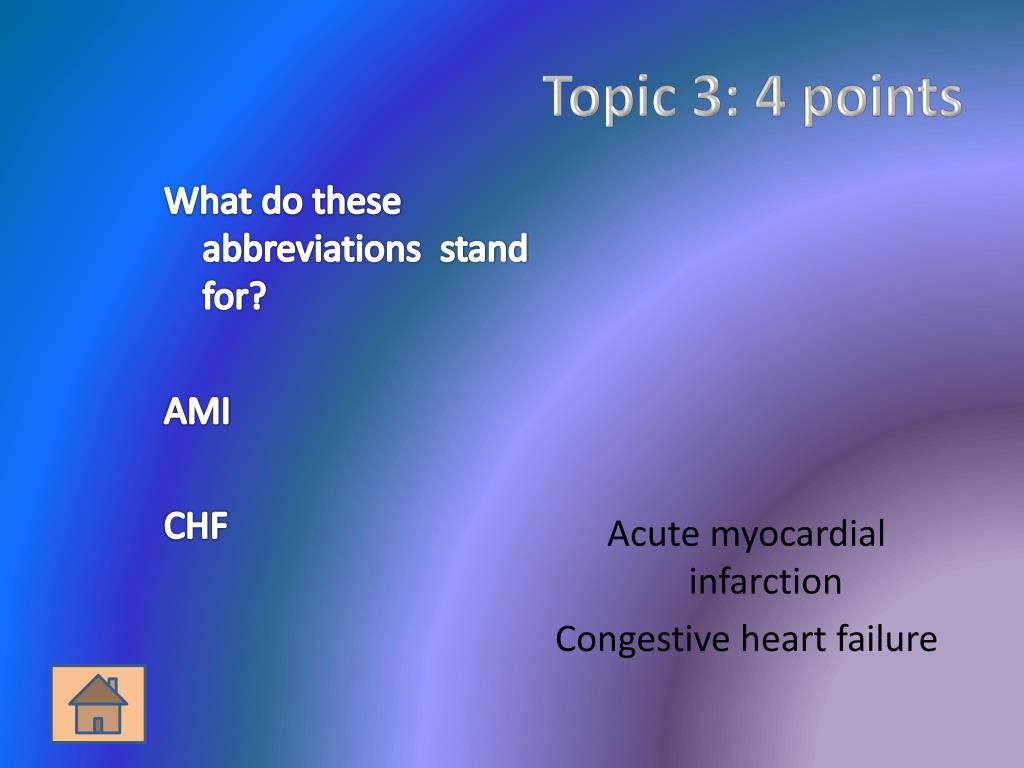 Topic 3: 4 points

What do these abbreviations stand for?

AMI

CHF

Acute myocardial infarction

Congestive heart failure